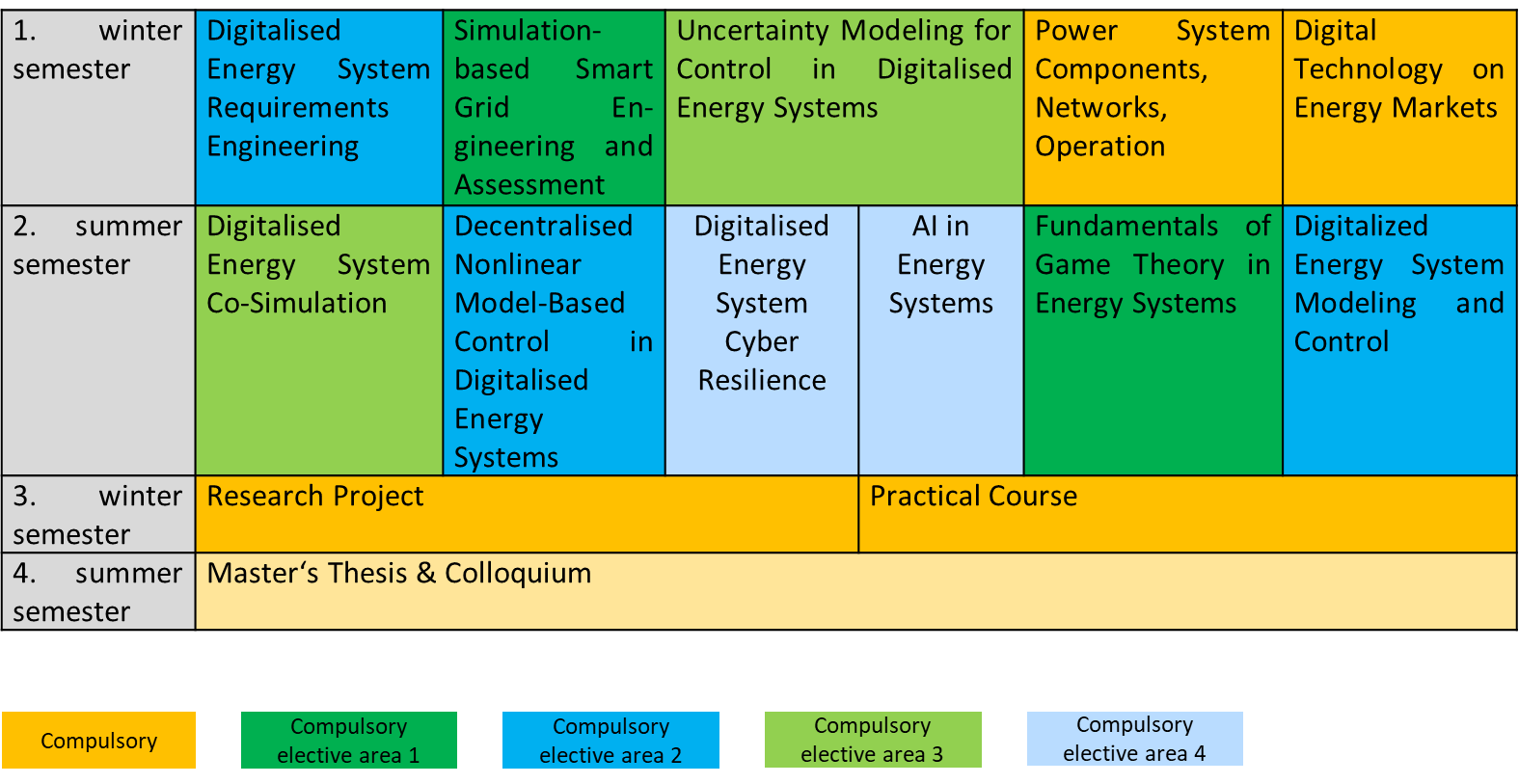 | 1. winter semester | Digitalised Energy System Requirements Engineering | Simulation-based Smart Grid Engineering and Assessment | Uncertainty Modeling for Control in Digitalised Energy Systems | | Power System Components, Networks, Operation | Digital Technology on Energy Markets |
|---|---|---|---|---|---|---|
| 2. summer semester | Digitalised Energy System Co-Simulation | Decentralised Nonlinear Model-Based Control in Digitalised Energy Systems | Digitalised Energy System Cyber Resilience | AI in Energy Systems | Fundamentals of Game Theory in Energy Systems | Digitalized Energy System Modeling and Control |
| 3. winter semester | Research Project | | | Practical Course | | |
| 4. summer semester | Master's Thesis & Colloquium | | | | | |

Compulsory

Compulsory elective area 1

Compulsory elective area 2

Compulsory elective area 3

Compulsory elective area 4